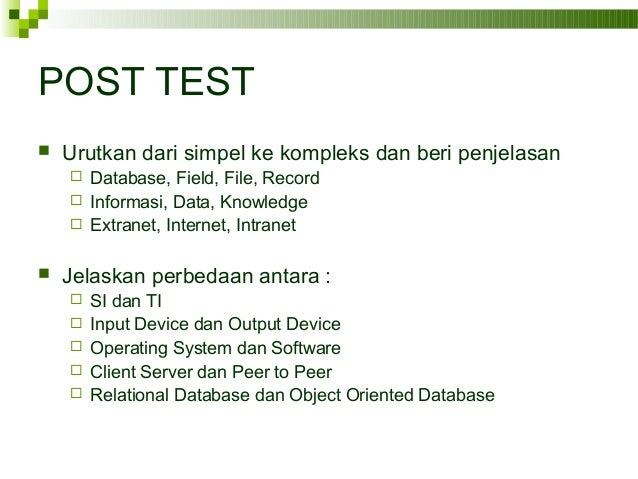 POST TEST

- Urutkan dari simpel ke kompleks dan beri penjelasan
  - Database, Field, File, Record
  - Informasi, Data, Knowledge
  - Extranet, Internet, Intranet

- Jelaskan perbedaan antara :
  - SI dan TI
  - Input Device dan Output Device
  - Operating System dan Software
  - Client Server dan Peer to Peer
  - Relational Database dan Object Oriented Database